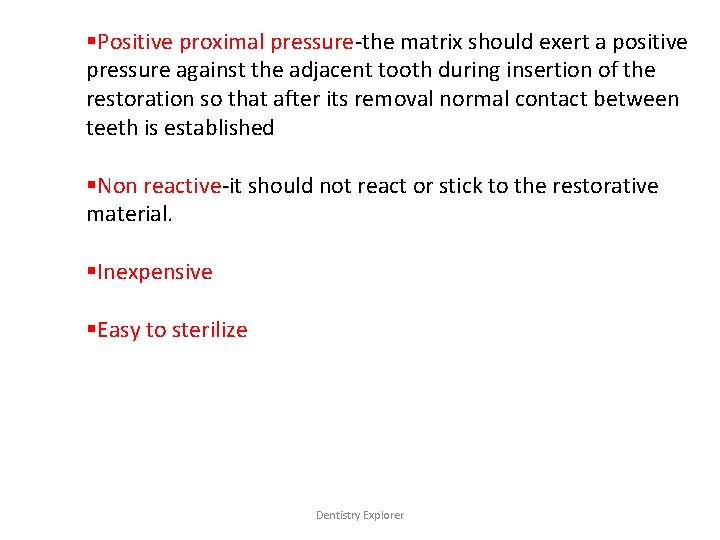 ▪Positive proximal pressure-the matrix should exert a positive pressure against the adjacent tooth during insertion of the restoration so that after its removal normal contact between teeth is established

▪Non reactive-it should not react or stick to the restorative material.

▪Inexpensive

▪Easy to sterilize

Dentistry Explorer